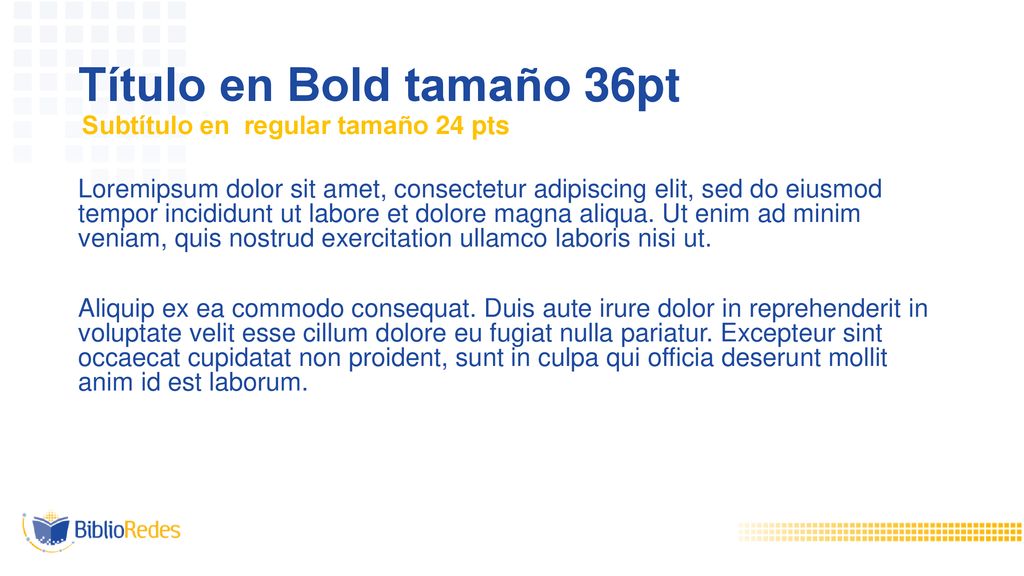 Título en Bold tamaño 36pt
Subtítulo en regular tamaño 24 pts

Loremipsum dolor sit amet, consectetur adipiscing elit, sed do eiusmod tempor incididunt ut labore et dolore magna aliqua. Ut enim ad minim veniam, quis nostrud exercitation ullamco laboris nisi ut.

Aliquip ex ea commodo consequat. Duis aute irure dolor in reprehenderit in voluptate velit esse cillum dolore eu fugiat nulla pariatur. Excepteur sint occaecat cupidatat non proident, sunt in culpa qui officia deserunt mollit anim id est laborum.

BiblioRedes